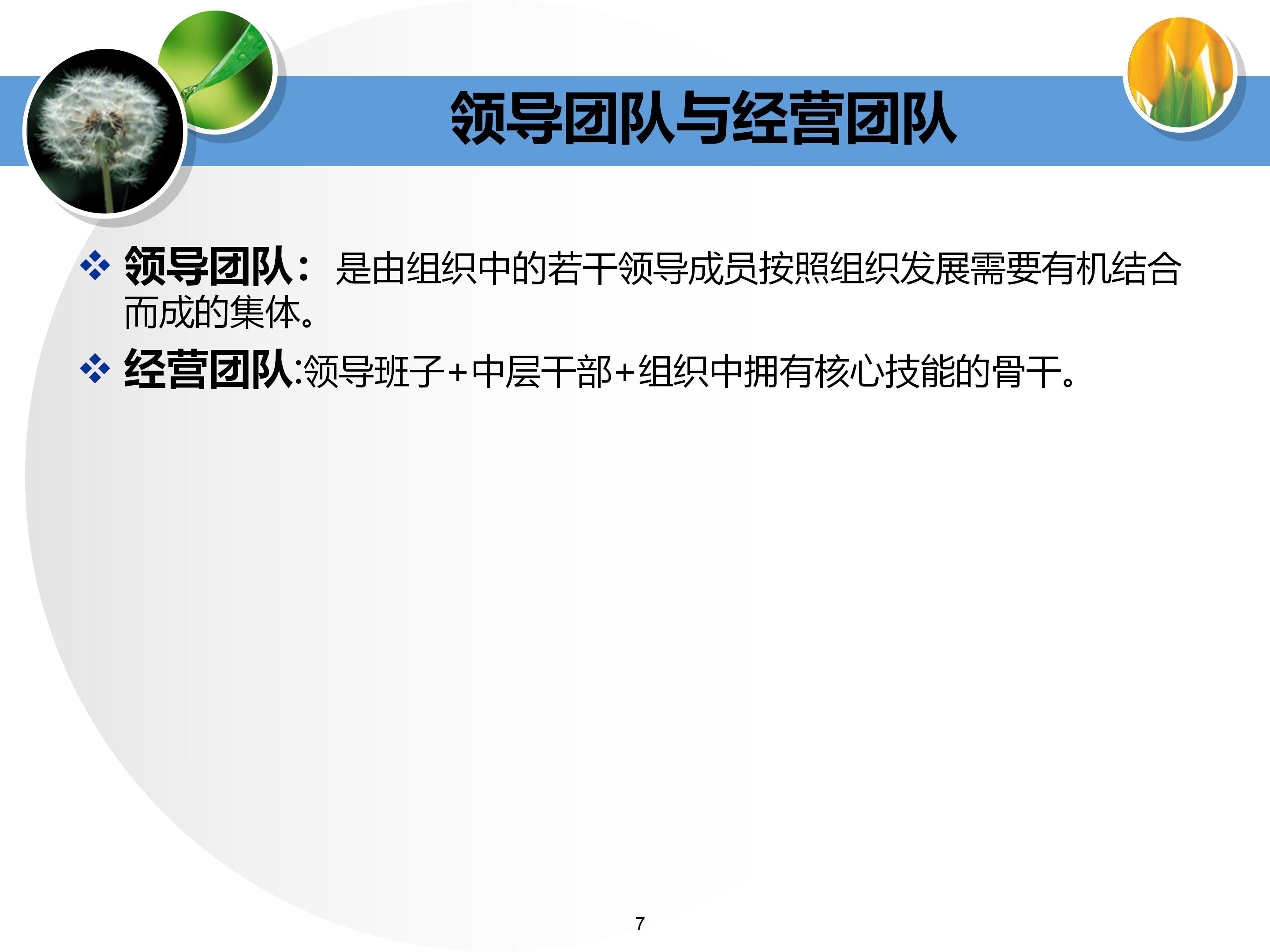 领导团队与经营团队

❖ 领导团队： 是由组织中的若干领导成员按照组织发展需要有机结合而成的集体。

❖ 经营团队:领导班子+中层干部+组织中拥有核心技能的骨干。

7